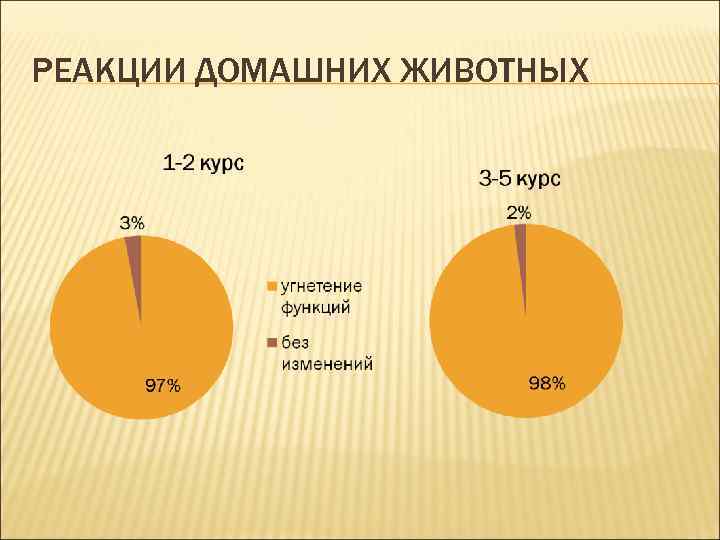 РЕАКЦИИ ДОМАШНИХ ЖИВОТНЫХ

1-2 курс

3%

97%

угнетение функций

без изменений

3-5 курс

2%

98%